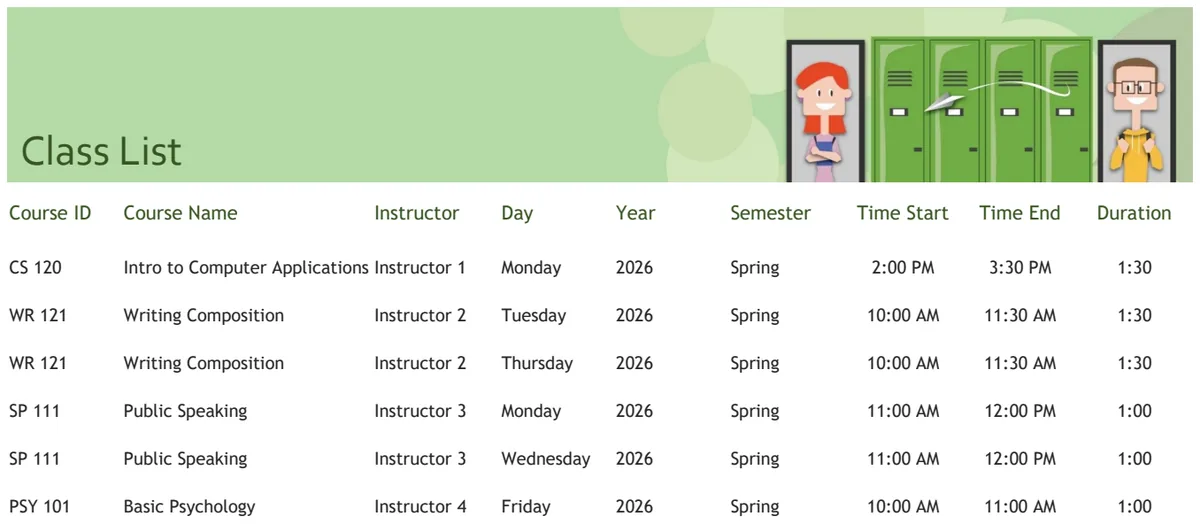 Class List

| Course ID | Course Name | Instructor | Day | Year | Semester | Time Start | Time End | Duration |
|---|---|---|---|---|---|---|---|---|
| CS 120 | Intro to Computer Applications | Instructor 1 | Monday | 2026 | Spring | 2:00 PM | 3:30 PM | 1:30 |
| WR 121 | Writing Composition | Instructor 2 | Tuesday | 2026 | Spring | 10:00 AM | 11:30 AM | 1:30 |
| WR 121 | Writing Composition | Instructor 2 | Thursday | 2026 | Spring | 10:00 AM | 11:30 AM | 1:30 |
| SP 111 | Public Speaking | Instructor 3 | Monday | 2026 | Spring | 11:00 AM | 12:00 PM | 1:00 |
| SP 111 | Public Speaking | Instructor 3 | Wednesday | 2026 | Spring | 11:00 AM | 12:00 PM | 1:00 |
| PSY 101 | Basic Psychology | Instructor 4 | Friday | 2026 | Spring | 10:00 AM | 11:00 AM | 1:00 |